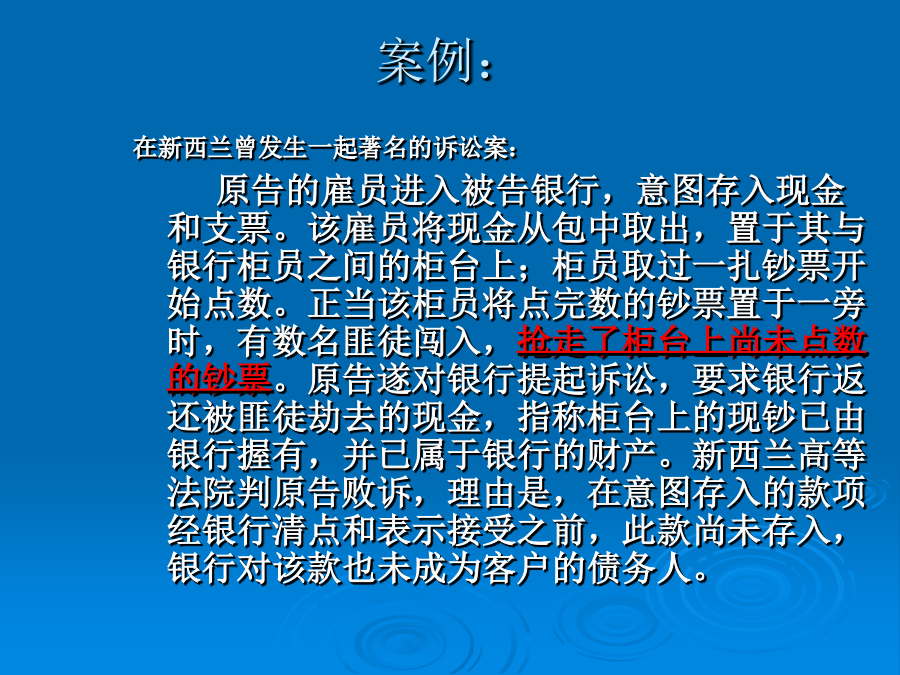 案例：

在新西兰曾发生一起著名的诉讼案：

原告的雇员进入被告银行，意图存入现金和支票。该雇员将现金从包中取出，置于其与银行柜员之间的柜台上；柜员取过一扎钞票开始点数。正当该柜员将点完数的钞票置于一旁时，有数名匪徒闯入，抢走了柜台上尚未点数的钞票。原告遂对银行提起诉讼，要求银行返还被匪徒劫去的现金，指称柜台上的现钞已由银行握有，并已属于银行的财产。新西兰高等法院判原告败诉，理由是，在意图存入的款项经银行清点和表示接受之前，此款尚未存入，银行对该款也未成为客户的债务人。